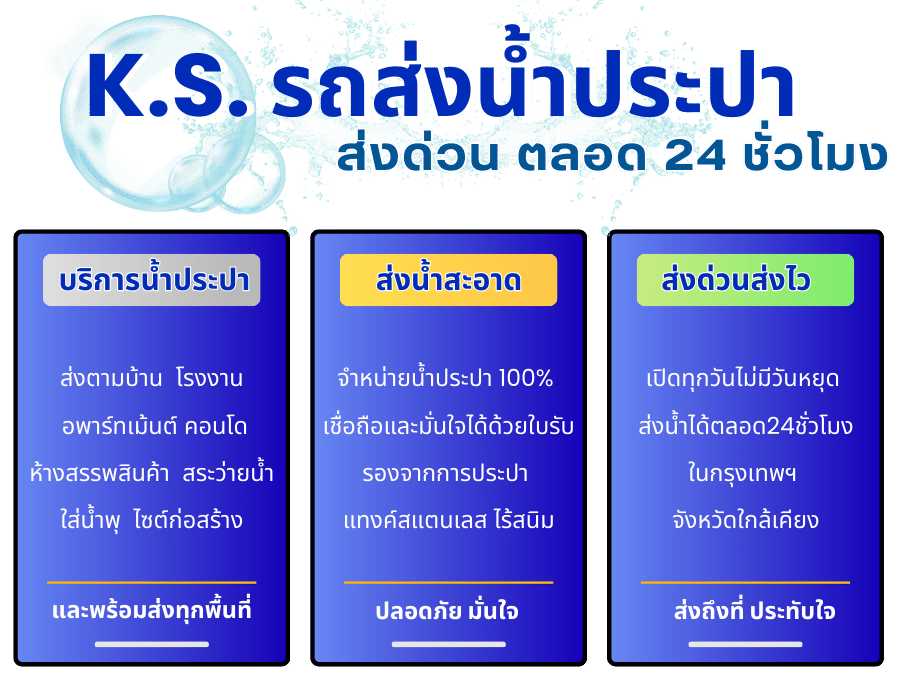 K.S. รถส่งน้ำประปา
ส่งด่วน ตลอด 24 ชั่วโมง

บริการน้ำประปา

ส่งตามบ้าน โรงงาน
อพาร์ทเม้นต์ คอนโด
ห้างสรรพสินค้า สระว่ายน้ำ
ใส่น้ำพุ ไซต์ก่อสร้าง

และพร้อมส่งทุกพื้นที่

ส่งน้ำสะอาด

จำหน่ายน้ำประปา 100%
เชื่อถือและมั่นใจได้ด้วยใบรับ
รองจากการประปา
แทงค์สแตนเลส ไร้สนิม

ปลอดภัย มั่นใจ

ส่งด่วนส่งไว

เปิดทุกวันไม่มีวันหยุด
ส่งน้ำได้ตลอด24ชั่วโมง
ในกรุงเทพฯ
จังหวัดใกล้เคียง

ส่งถึงที่ ประทับใจ